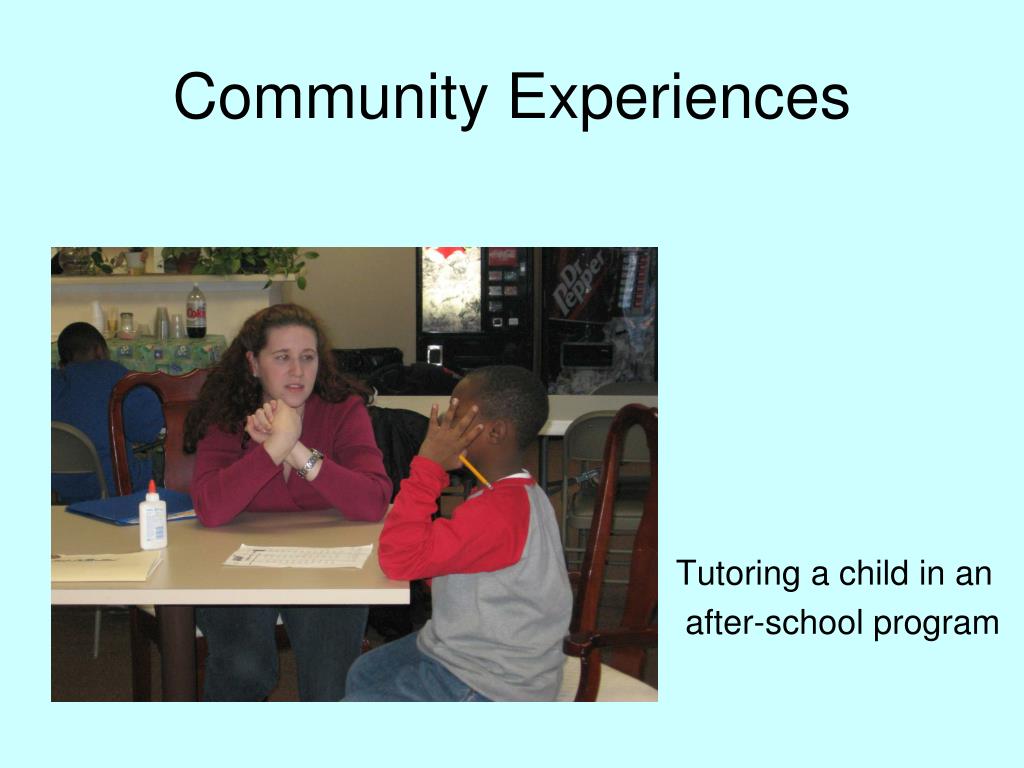 Community Experiences

Coke

Dr Pepper

Tutoring a child in an after-school program